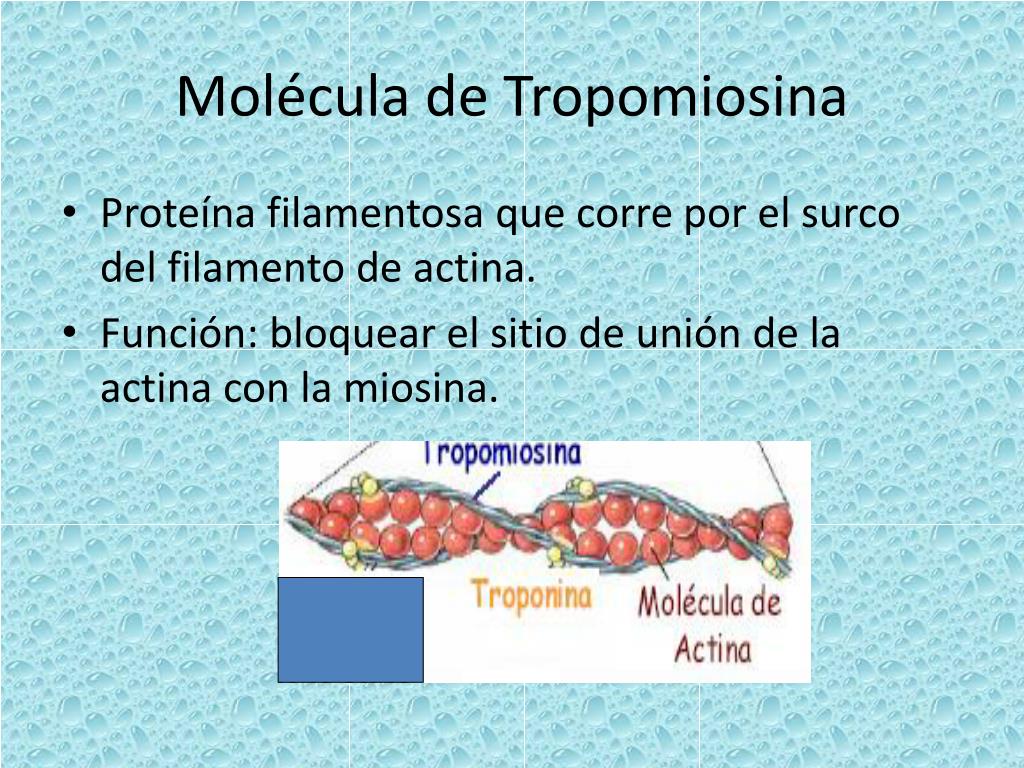 Molécula de Tropomiosina

• Proteína filamentosa que corre por el surco del filamento de actina.
• Función: bloquear el sitio de unión de la actina con la miosina.

Tropomiosina
Troponina
Molécula de Actina